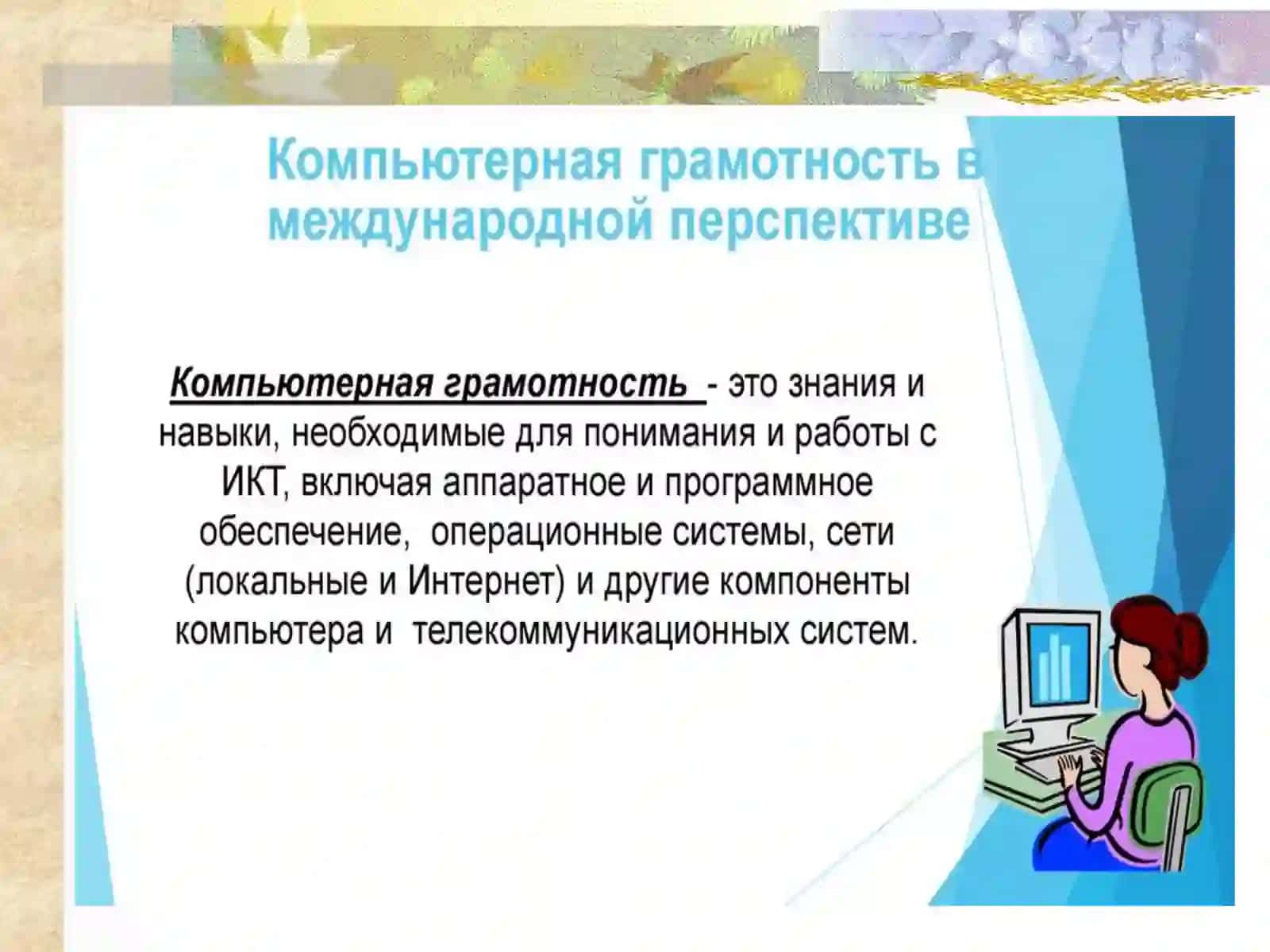 Компьютерная грамотность в международной перспективе

Компьютерная грамотность - это знания и навыки, необходимые для понимания и работы с ИКТ, включая аппаратное и программное обеспечение, операционные системы, сети (локальные и Интернет) и другие компоненты компьютера и телекоммуникационных систем.